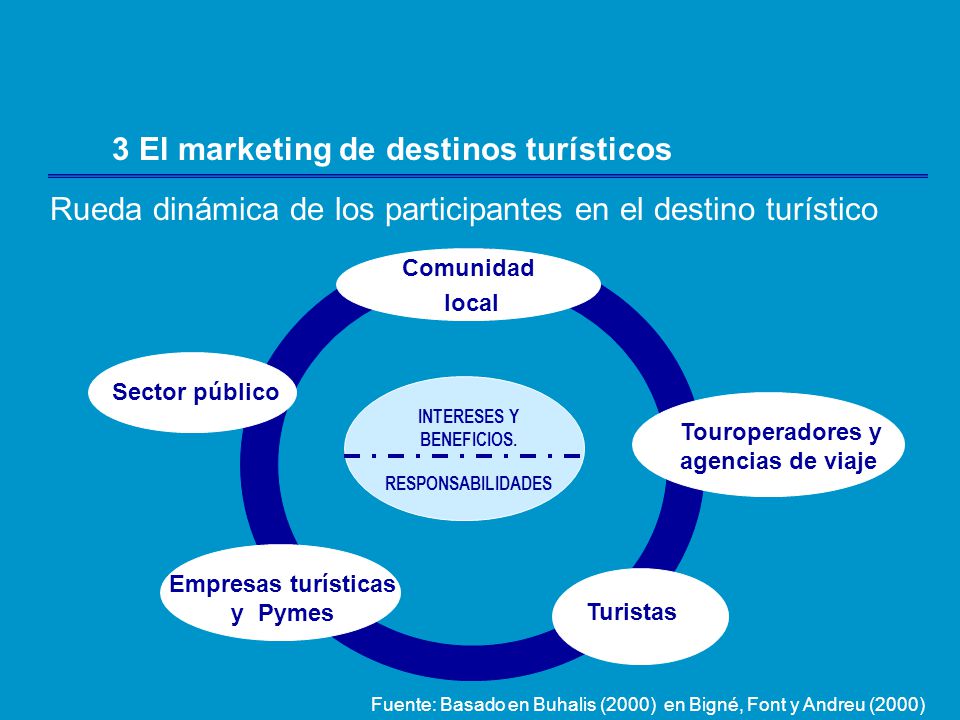 3 El marketing de destinos turísticos

Rueda dinámica de los participantes en el destino turístico

Comunidad local

Sector público

INTERESES Y BENEFICIOS.

RESPONSABILIDADES

Touroperadores y agencias de viaje

Empresas turísticas y Pymes

Turistas

Fuente: Basado en Buhalis (2000) en Bigné, Font y Andreu (2000)